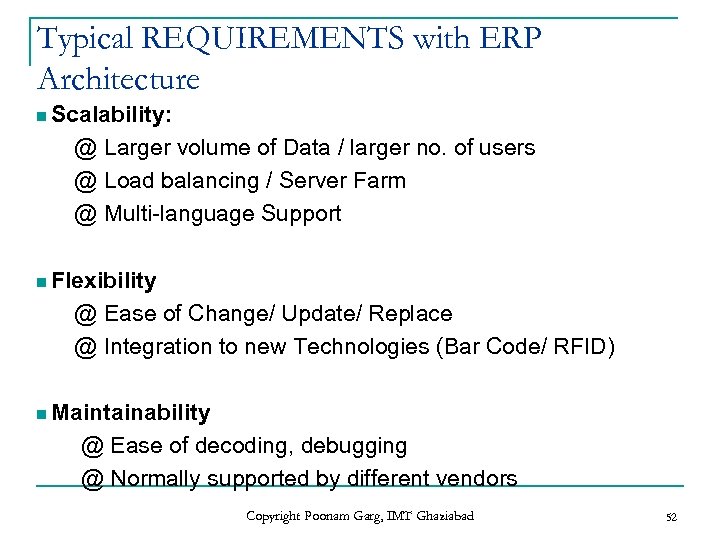 Typical REQUIREMENTS with ERP Architecture

Scalability:
@ Larger volume of Data / larger no. of users
@ Load balancing / Server Farm
@ Multi-language Support

Flexibility
@ Ease of Change/ Update/ Replace
@ Integration to new Technologies (Bar Code/ RFID)

Maintainability
@ Ease of decoding, debugging
@ Normally supported by different vendors

Copyright Poonam Garg, IMT Ghaziabad

52